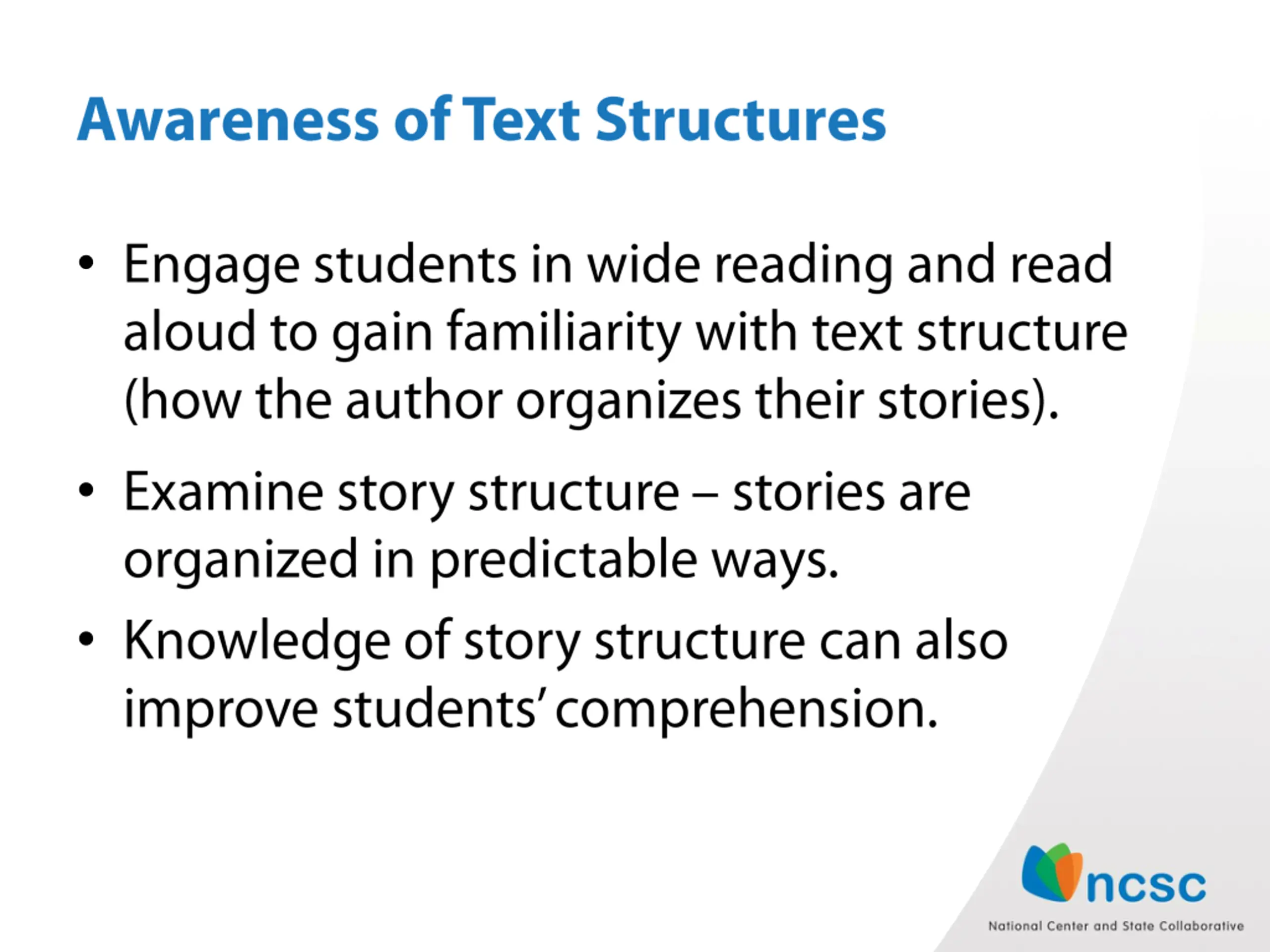 Awareness of Text Structures

• Engage students in wide reading and read aloud to gain familiarity with text structure (how the author organizes their stories).

• Examine story structure – stories are organized in predictable ways.

• Knowledge of story structure can also improve students' comprehension.

ncsc
National Center and State Collaborative